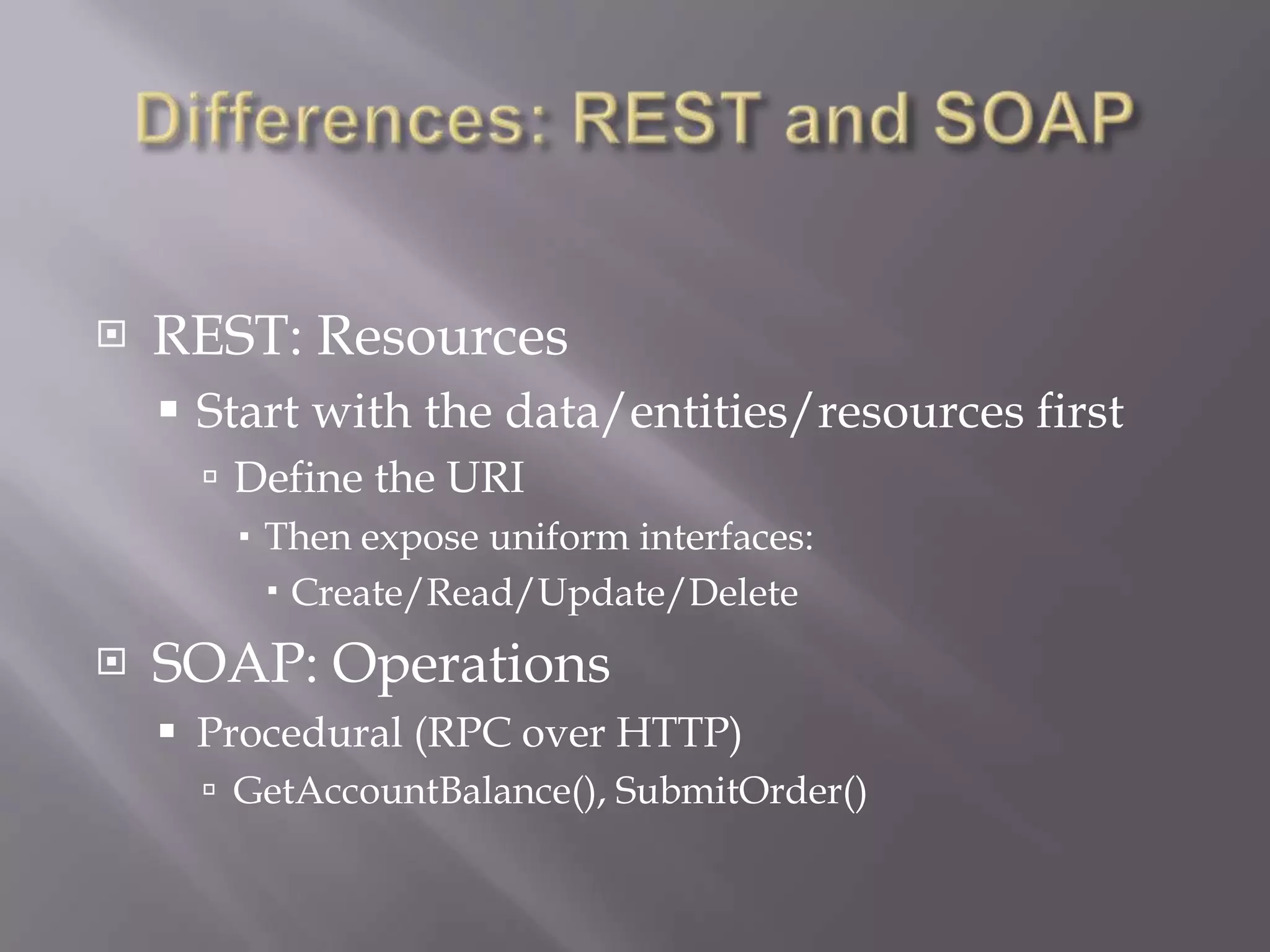 Differences: REST and SOAP

REST: Resources
Start with the data/entities/resources first
Define the URI
Then expose uniform interfaces:
Create/Read/Update/Delete

SOAP: Operations
Procedural (RPC over HTTP)
GetAccountBalance(), SubmitOrder()